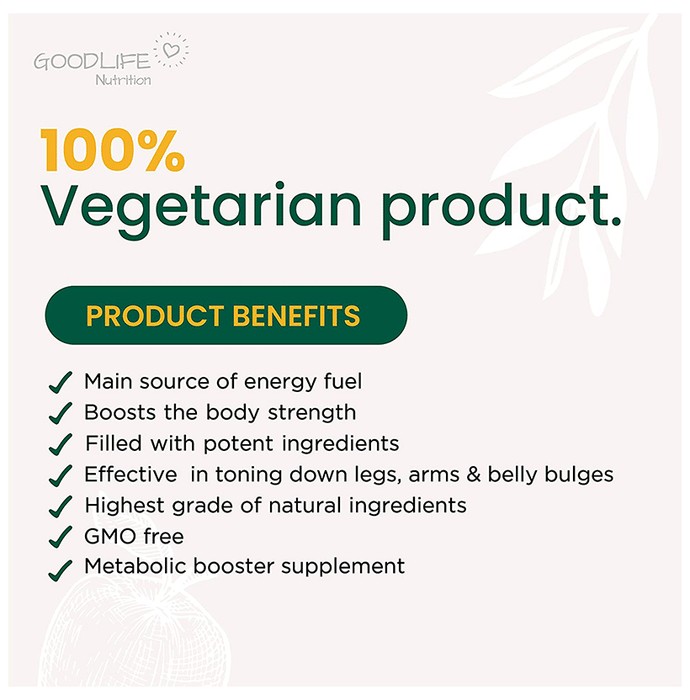 GOODLIFE
Nutrition

100%
Vegetarian product.

PRODUCT BENEFITS

✓ Main source of energy fuel
✓ Boosts the body strength
✓ Filled with potent ingredients
✓ Effective in toning down legs, arms & belly bulges
✓ Highest grade of natural ingredients
✓ GMO free
✓ Metabolic booster supplement